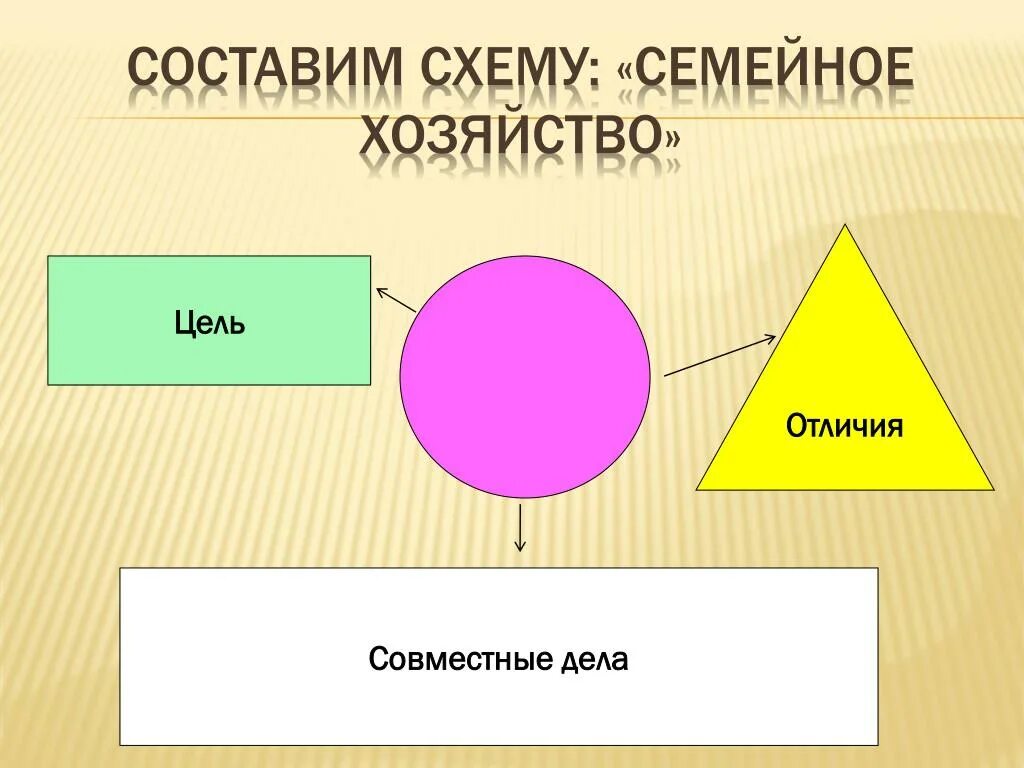 СОСТАВИМ СХЕМУ: «СЕМЕЙНОЕ ХОЗЯЙСТВО»

Цель

Отличия

Совместные дела